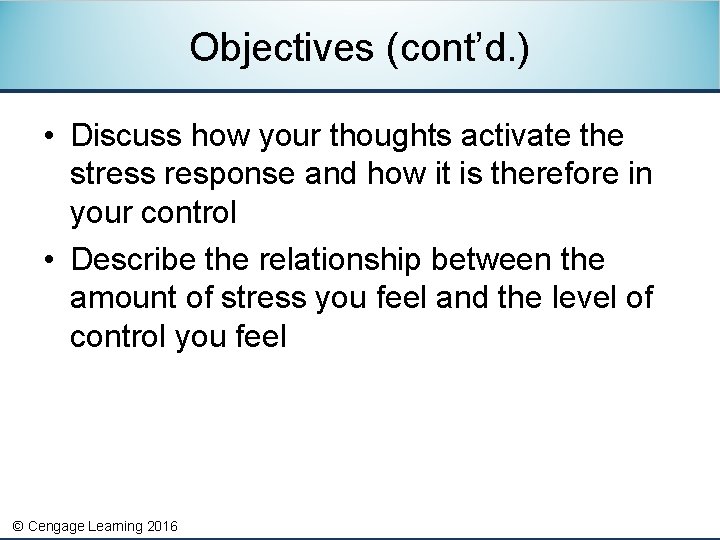 Objectives (cont'd.)

• Discuss how your thoughts activate the stress response and how it is therefore in your control

• Describe the relationship between the amount of stress you feel and the level of control you feel

© Cengage Learning 2016